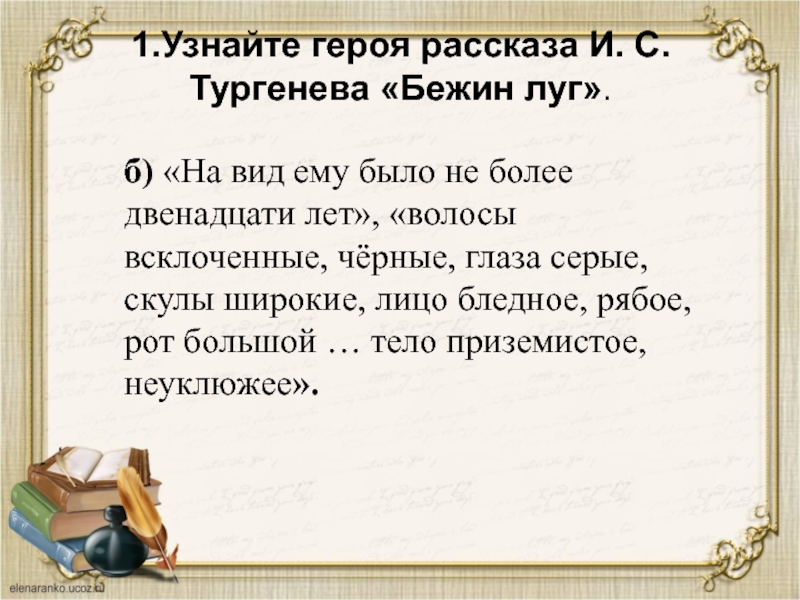 1.Узнайте героя рассказа И. С. Тургенева «Бежин луг».

б) «На вид ему было не более двенадцати лет», «волосы всклоченные, чёрные, глаза серые, скулы широкие, лицо бледное, рябое, рот большой … тело приземистое, неуклюжее».

elenaranko.ucoz.ru